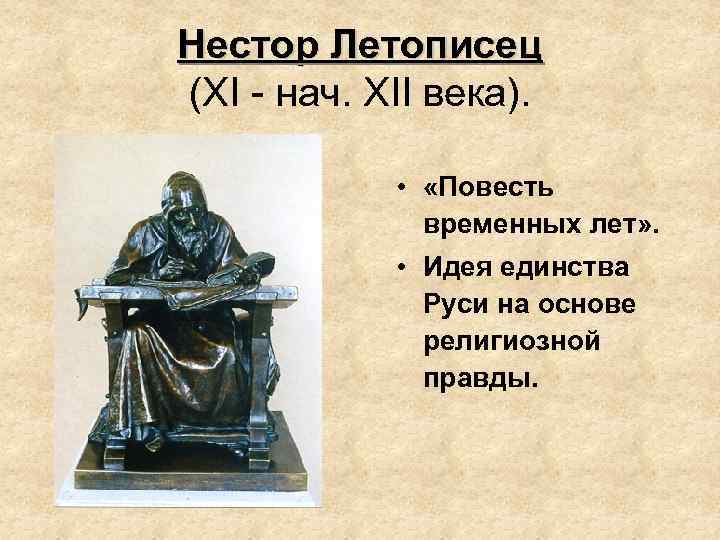 Нестор Летописец
(XI - нач. XII века).

• «Повесть временных лет».
• Идея единства Руси на основе религиозной правды.